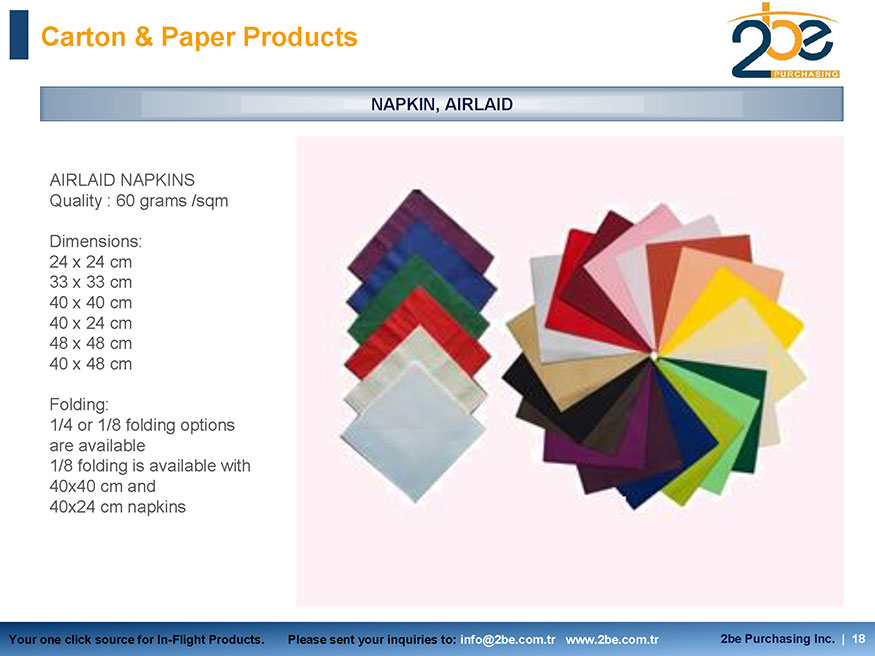 Carton & Paper Products

2be PURCHASING

NAPKIN, AIRLAID

AIRLAID NAPKINS
Quality : 60 grams /sqm

Dimensions:
24 x 24 cm
33 x 33 cm
40 x 40 cm
40 x 24 cm
48 x 48 cm
40 x 48 cm

Folding:
1/4 or 1/8 folding options are available
1/8 folding is available with 40x40 cm and 40x24 cm napkins

Your one click source for In-Flight Products. Please sent your inquiries to: info@2be.com.tr www.2be.com.tr 2be Purchasing Inc. | 18